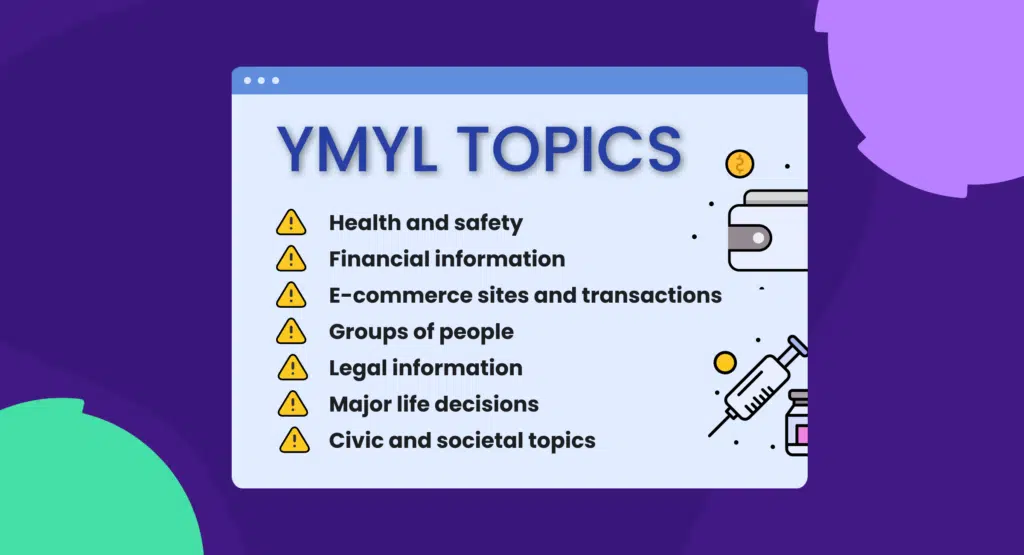 YMYL TOPICS

Health and safety
Financial information
E-commerce sites and transactions
Groups of people
Legal information
Major life decisions
Civic and societal topics